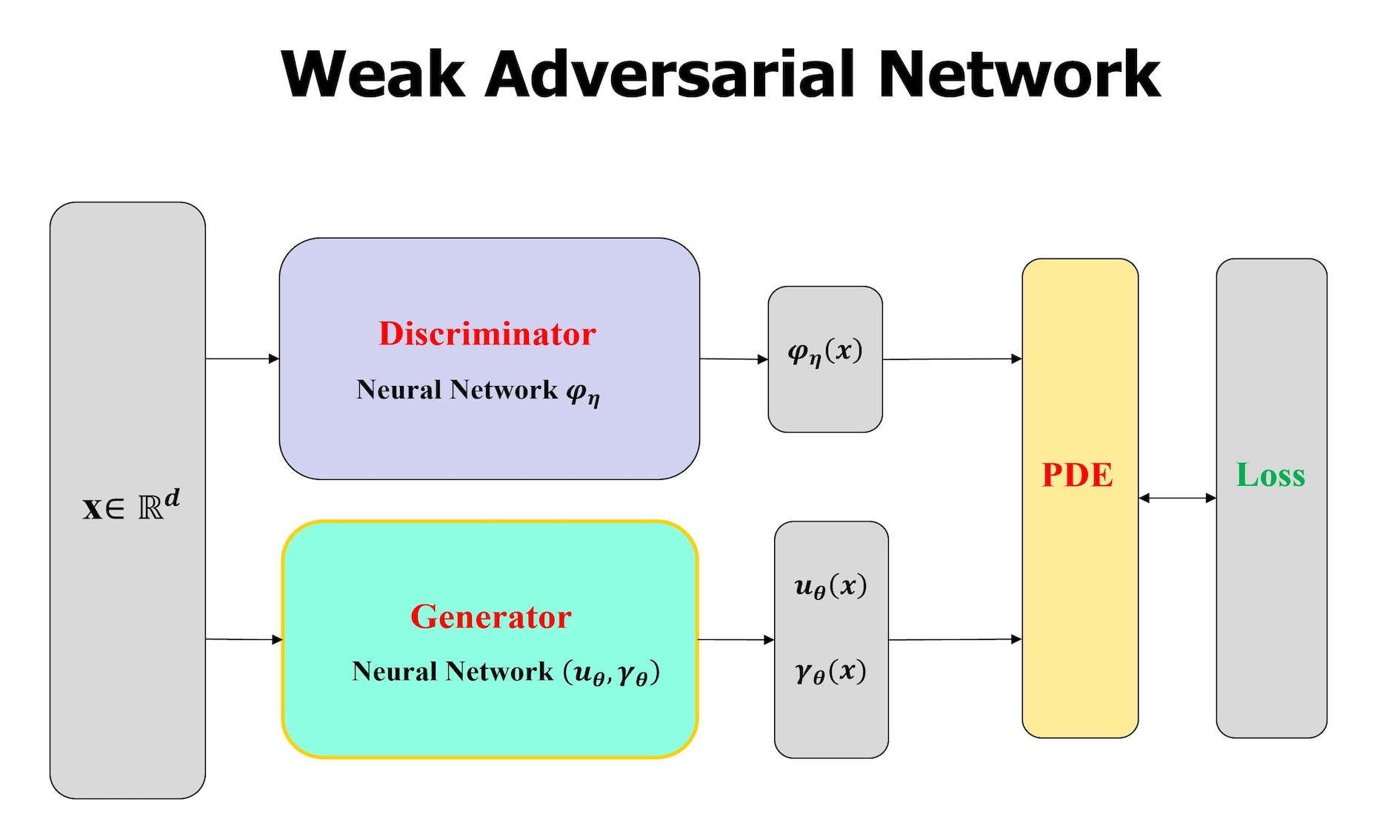 Weak Adversarial Network

$\mathbf{x} \in \mathbb{R}^d$

Discriminator

Neural Network $\varphi_\eta$

$\varphi_\eta(x)$

Generator

Neural Network $(u_\theta, \gamma_\theta)$

$u_\theta(x)$

$\gamma_\theta(x)$

PDE

Loss